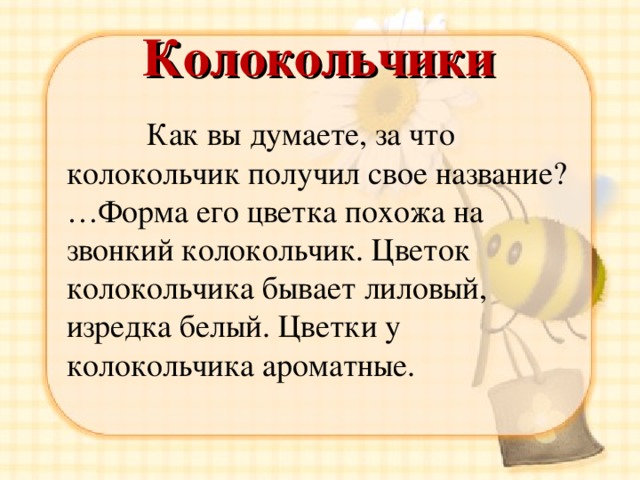 Колокольчики

Как вы думаете, за что колокольчик получил свое название? …Форма его цветка похожа на звонкий колокольчик. Цветок колокольчика бывает лиловый, изредка белый. Цветки у колокольчика ароматные.